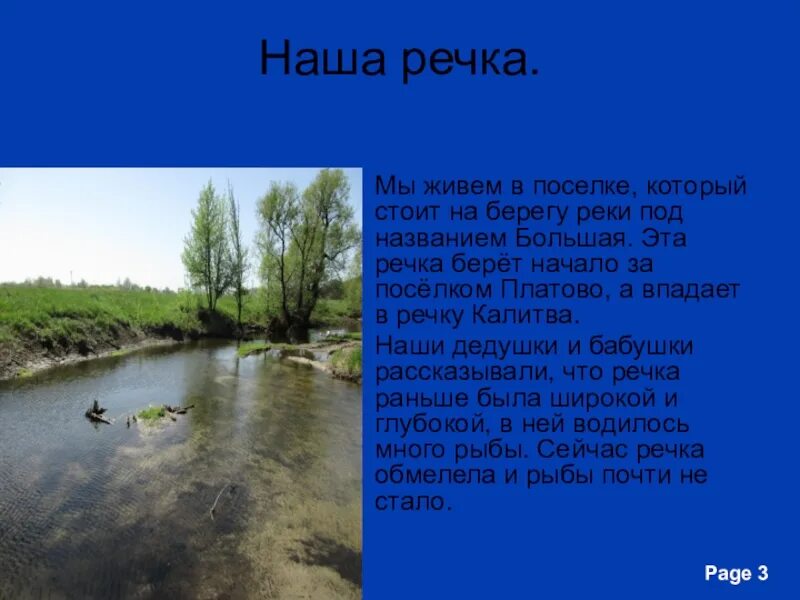 Наша речка.

Мы живем в поселке, который стоит на берегу реки под названием Большая. Эта речка берёт начало за посёлком Платово, а впадает в речку Калитва.

Наши дедушки и бабушки рассказывали, что речка раньше была широкой и глубокой, в ней водилось много рыбы. Сейчас речка обмелела и рыбы почти не стало.

Page 3